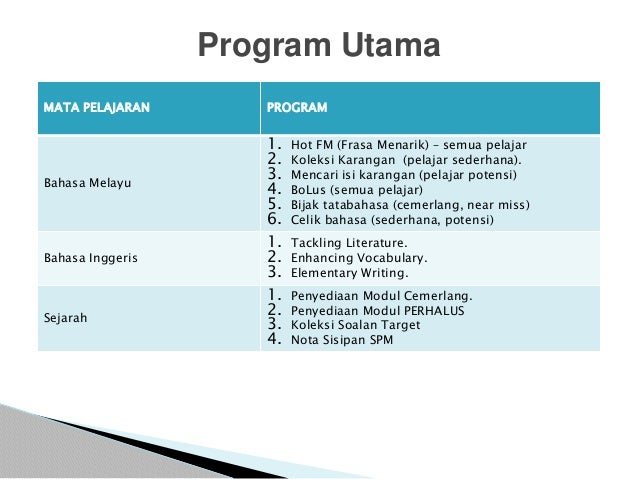 Program Utama

| MATA PELAJARAN | PROGRAM |
|---|---|
| Bahasa Melayu | 1. Hot FM (Frasa Menarik) – semua pelajar 2. Koleksi Karangan (pelajar sederhana). 3. Mencari isi karangan (pelajar potensi) 4. BoLus (semua pelajar) 5. Bijak tatabahasa (cemerlang, near miss) 6. Celik bahasa (sederhana, potensi) |
| Bahasa Inggeris | 1. Tackling Literature. 2. Enhancing Vocabulary. 3. Elementary Writing. |
| Sejarah | 1. Penyediaan Modul Cemerlang. 2. Penyediaan Modul PERHALUS 3. Koleksi Soalan Target 4. Nota Sisipan SPM |